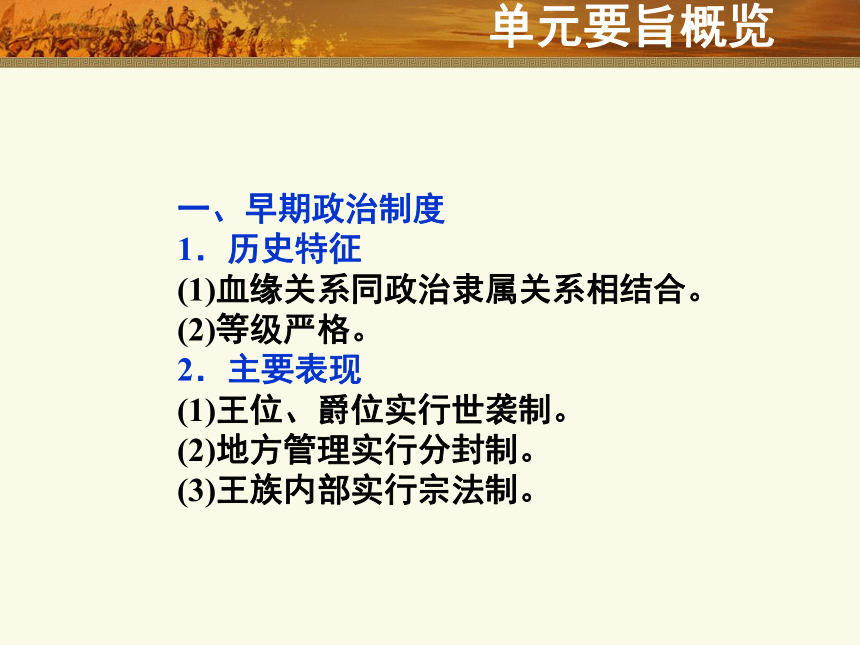 单元要旨概览

一、早期政治制度
1．历史特征
(1)血缘关系同政治隶属关系相结合。
(2)等级严格。
2．主要表现
(1)王位、爵位实行世袭制。
(2)地方管理实行分封制。
(3)王族内部实行宗法制。